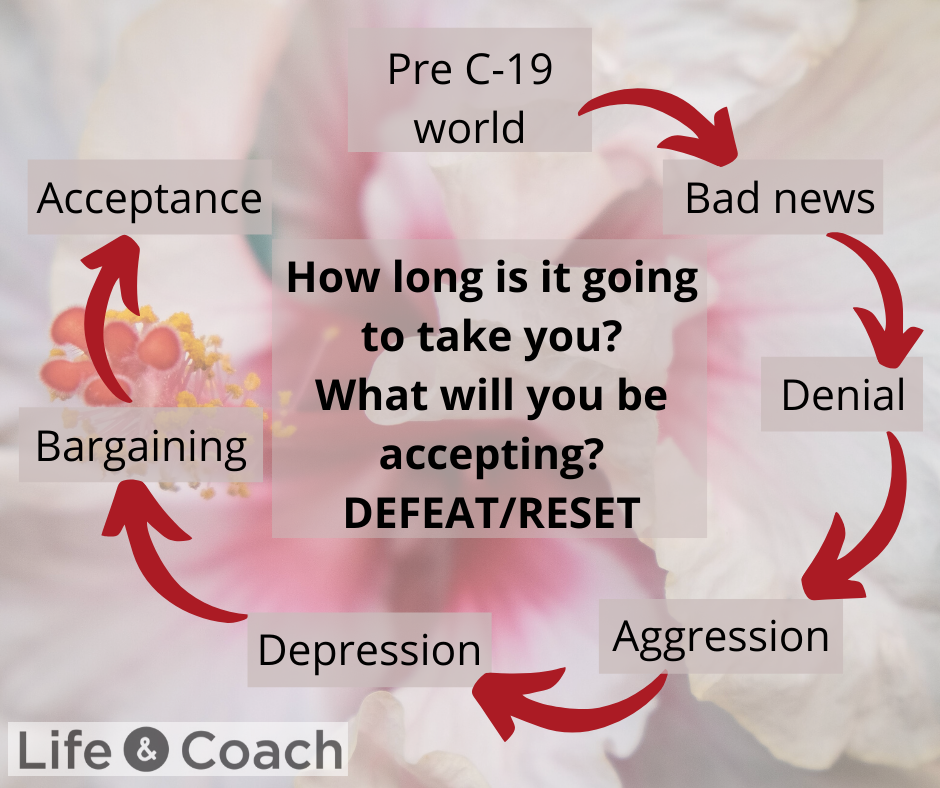 Pre C-19 world

Bad news

Denial

Aggression

Depression

Bargaining

Acceptance

How long is it going to take you?
What will you be accepting?
DEFEAT/RESET

Life & Coach